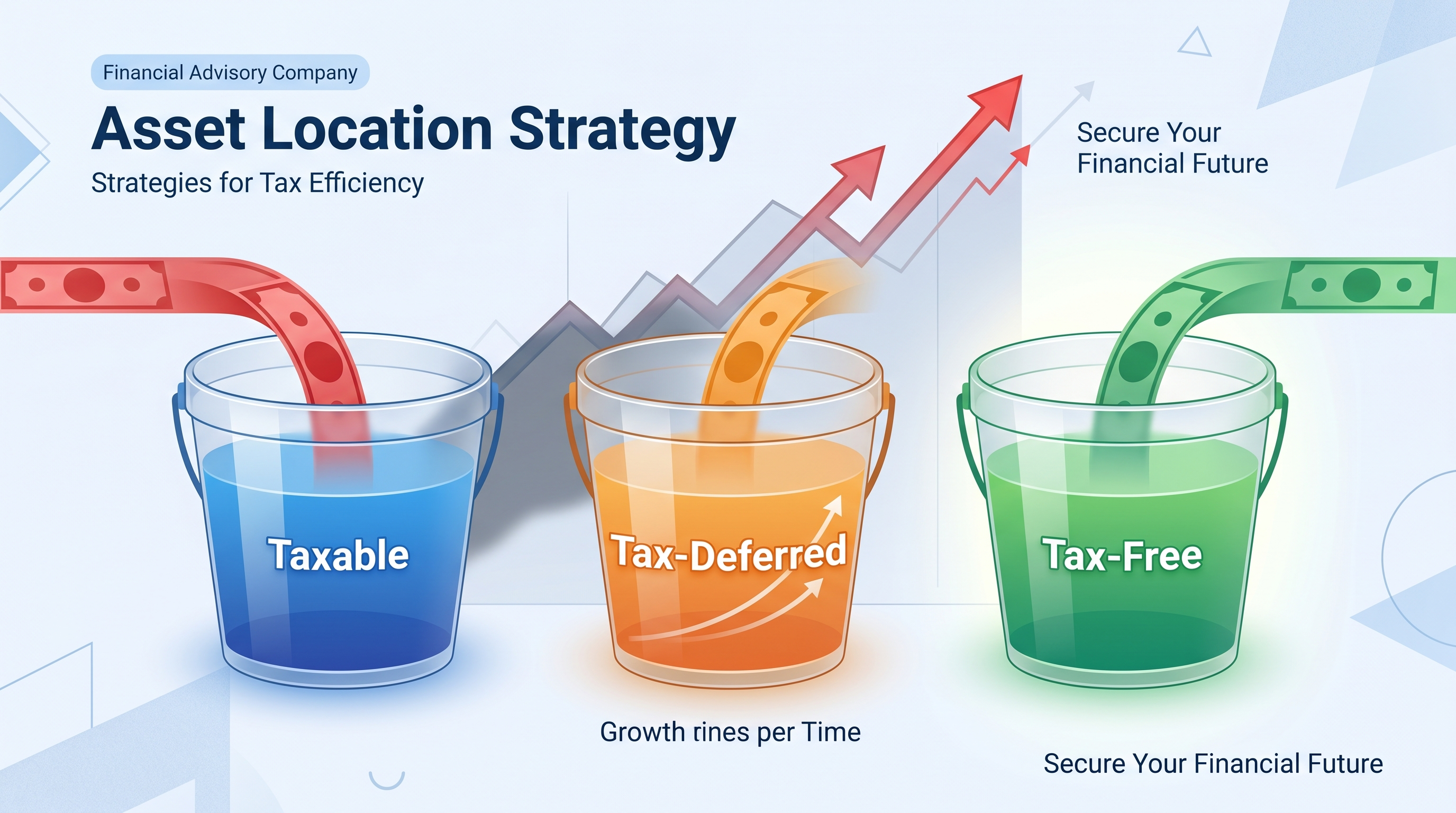 Financial Advisory Company

Asset Location Strategy

Strategies for Tax Efficiency

Secure Your Financial Future

Taxable

Tax-Deferred

Tax-Free

Growth rines per Time

Secure Your Financial Future